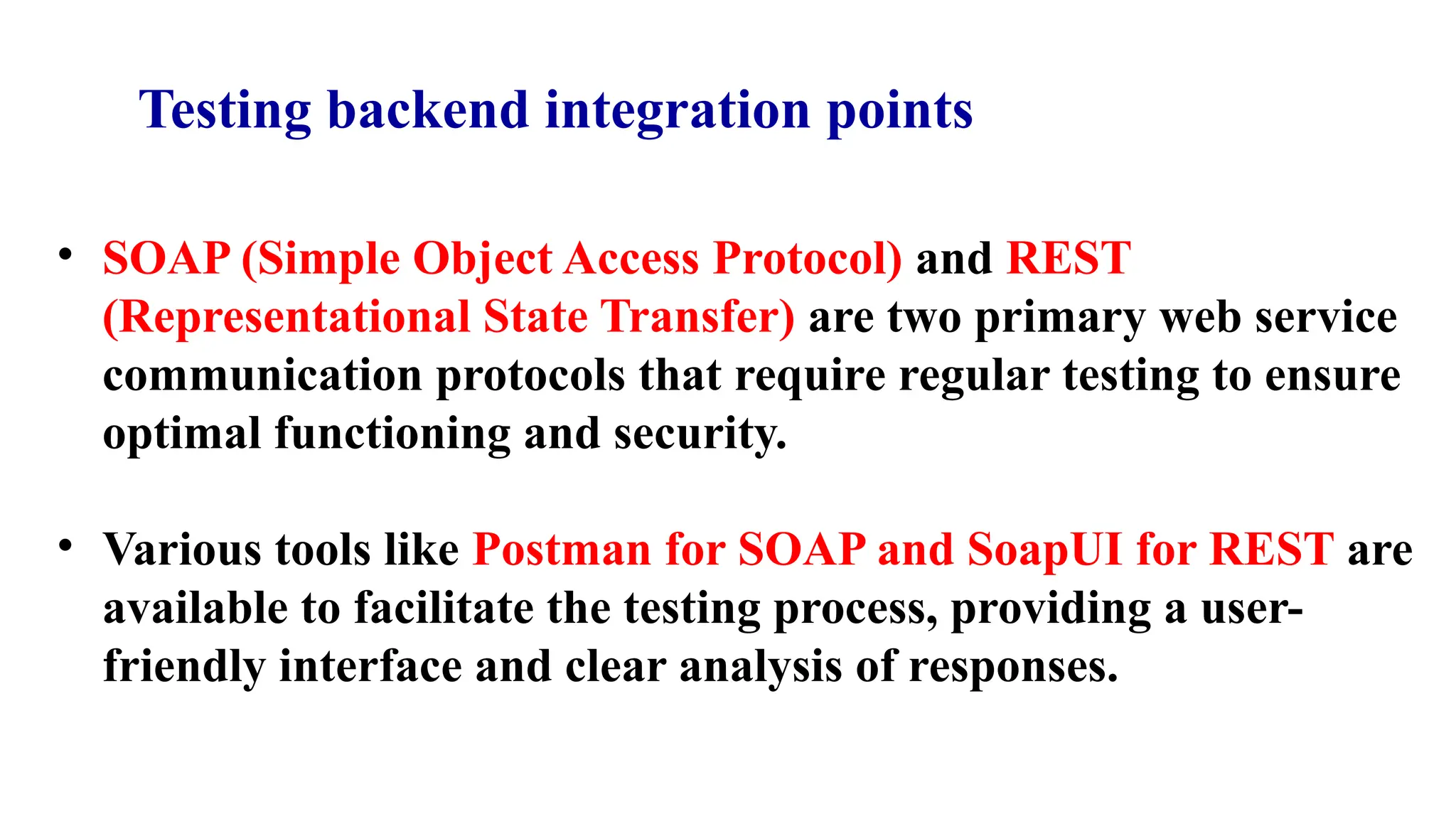 Testing backend integration points

• SOAP (Simple Object Access Protocol) and REST (Representational State Transfer) are two primary web service communication protocols that require regular testing to ensure optimal functioning and security.

• Various tools like Postman for SOAP and SoapUI for REST are available to facilitate the testing process, providing a user-friendly interface and clear analysis of responses.